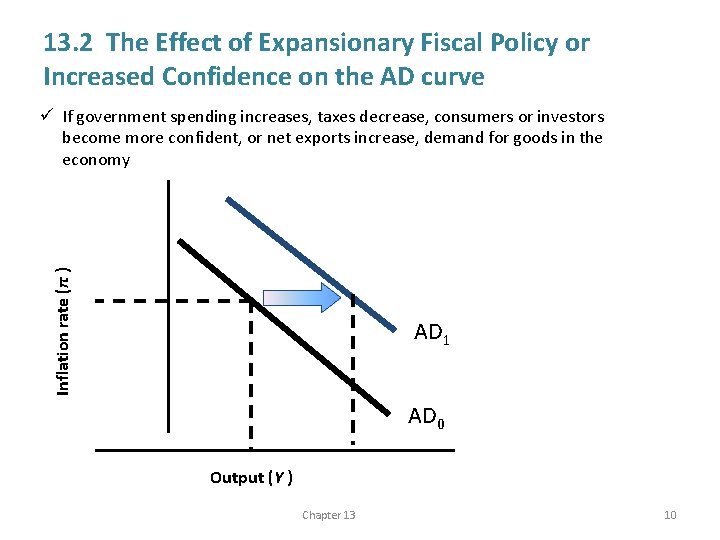 13.2 The Effect of Expansionary Fiscal Policy or Increased Confidence on the AD curve

✓ If government spending increases, taxes decrease, consumers or investors become more confident, or net exports increase, demand for goods in the economy

Inflation rate ($\pi$)

$AD_1$

$AD_0$

Output ($Y$)

Chapter 13

10